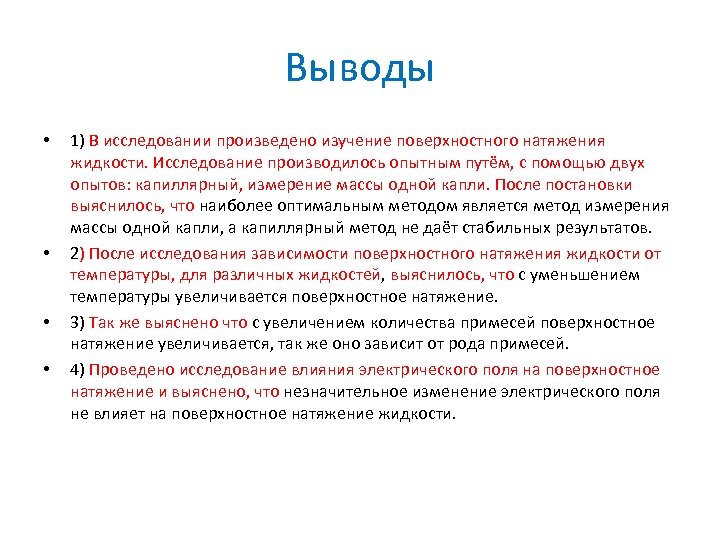 Выводы

• 1) В исследовании произведено изучение поверхностного натяжения жидкости. Исследование производилось опытным путём, с помощью двух опытов: капиллярный, измерение массы одной капли. После постановки выяснилось, что наиболее оптимальным методом является метод измерения массы одной капли, а капиллярный метод не даёт стабильных результатов.

• 2) После исследования зависимости поверхностного натяжения жидкости от температуры, для различных жидкостей, выяснилось, что с уменьшением температуры увеличивается поверхностное натяжение.

• 3) Так же выяснено что с увеличением количества примесей поверхностное натяжение увеличивается, так же оно зависит от рода примесей.

• 4) Проведено исследование влияния электрического поля на поверхностное натяжение и выяснено, что незначительное изменение электрического поля не влияет на поверхностное натяжение жидкости.